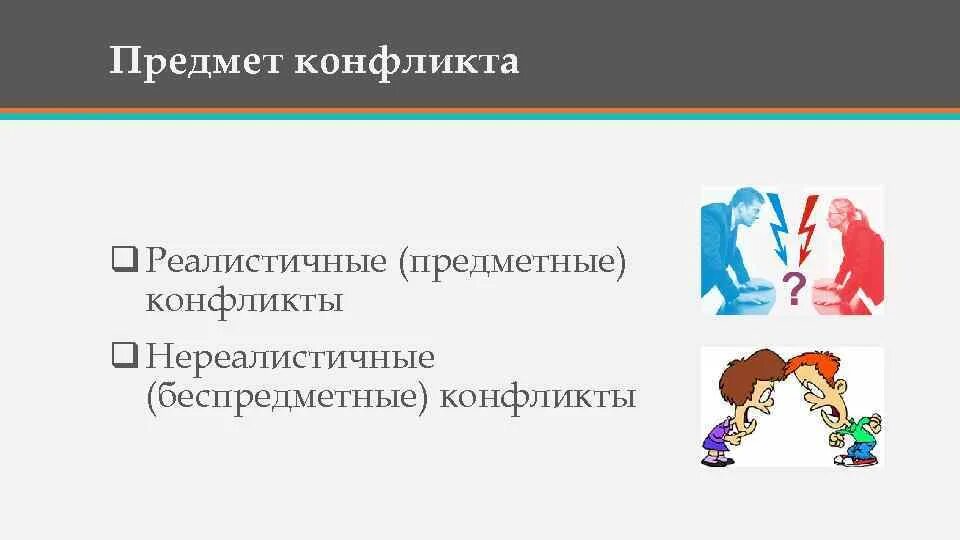 Предмет конфликта

❑ Реалистичные (предметные) конфликты

❑ Нереалистичные (беспредметные) конфликты

?